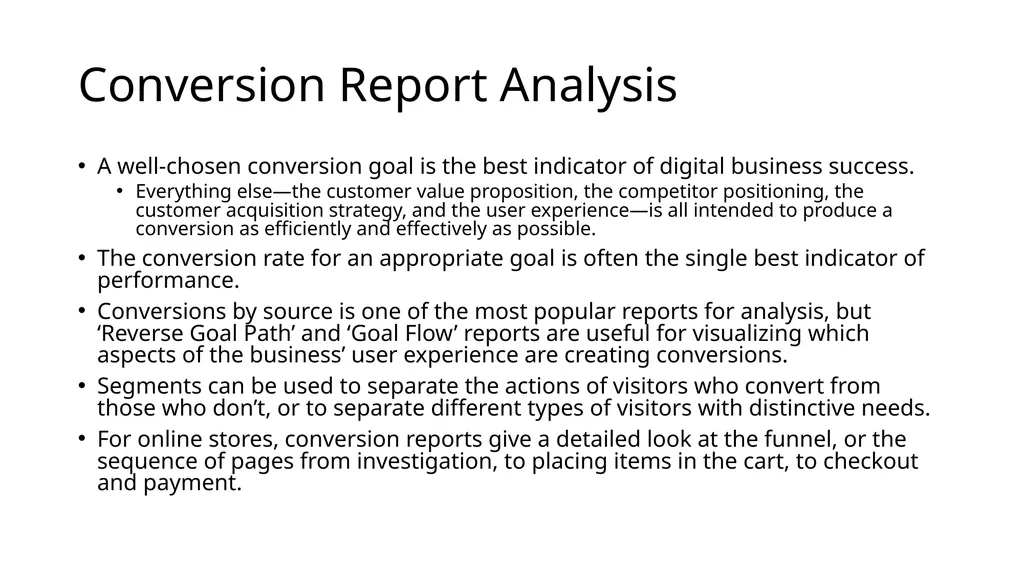 Conversion Report Analysis

• A well-chosen conversion goal is the best indicator of digital business success.
  • Everything else—the customer value proposition, the competitor positioning, the customer acquisition strategy, and the user experience—is all intended to produce a conversion as efficiently and effectively as possible.
• The conversion rate for an appropriate goal is often the single best indicator of performance.
• Conversions by source is one of the most popular reports for analysis, but ‘Reverse Goal Path’ and ‘Goal Flow’ reports are useful for visualizing which aspects of the business’ user experience are creating conversions.
• Segments can be used to separate the actions of visitors who convert from those who don’t, or to separate different types of visitors with distinctive needs.
• For online stores, conversion reports give a detailed look at the funnel, or the sequence of pages from investigation, to placing items in the cart, to checkout and payment.